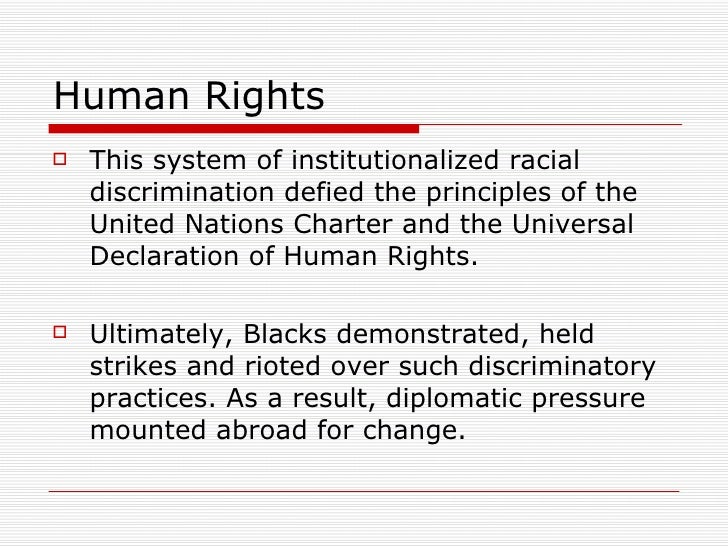 Human Rights

This system of institutionalized racial discrimination defied the principles of the United Nations Charter and the Universal Declaration of Human Rights.

Ultimately, Blacks demonstrated, held strikes and rioted over such discriminatory practices. As a result, diplomatic pressure mounted abroad for change.